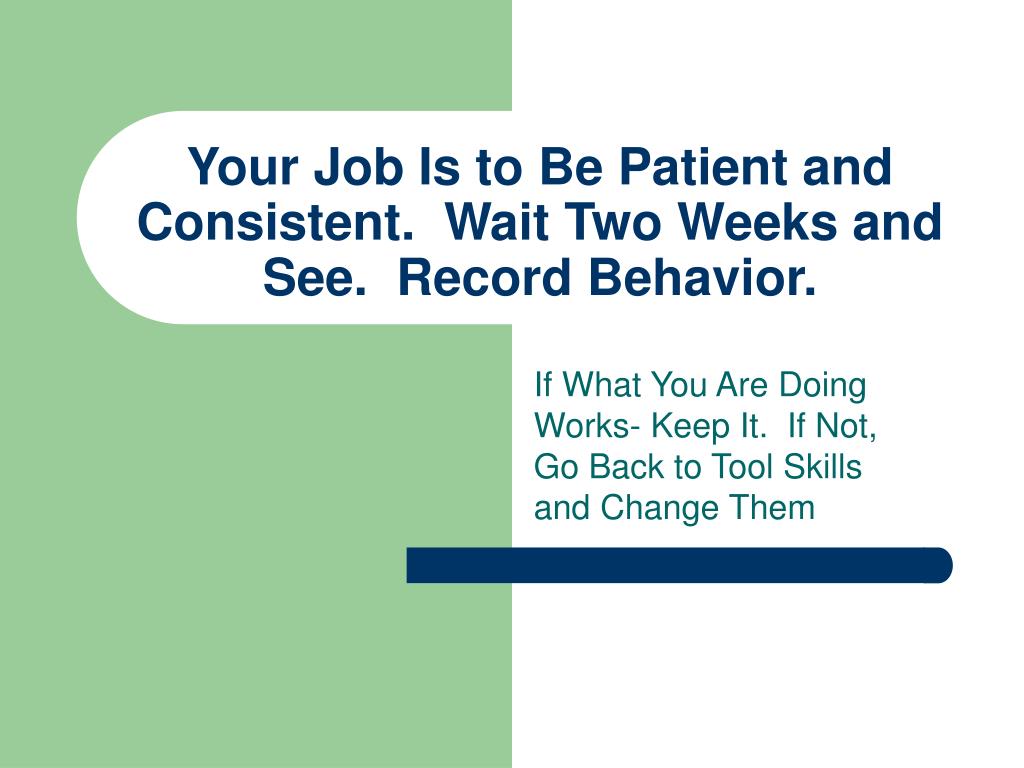 Your Job Is to Be Patient and Consistent.  Wait Two Weeks and See.  Record Behavior.

If What You Are Doing Works- Keep It.  If Not, Go Back to Tool Skills and Change Them